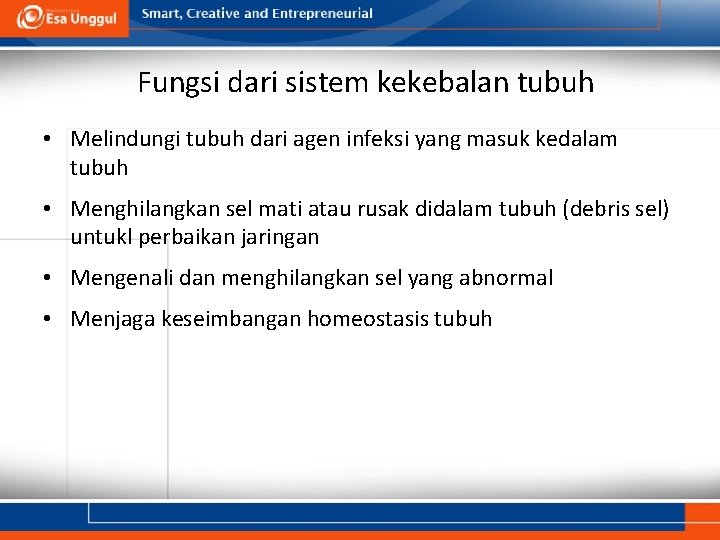 Esa Unggul

Smart, Creative and Entrepreneurial

Fungsi dari sistem kekebalan tubuh

• Melindungi tubuh dari agen infeksi yang masuk kedalam tubuh

• Menghilangkan sel mati atau rusak didalam tubuh (debris sel) untukl perbaikan jaringan

• Mengenali dan menghilangkan sel yang abnormal

• Menjaga keseimbangan homeostasis tubuh